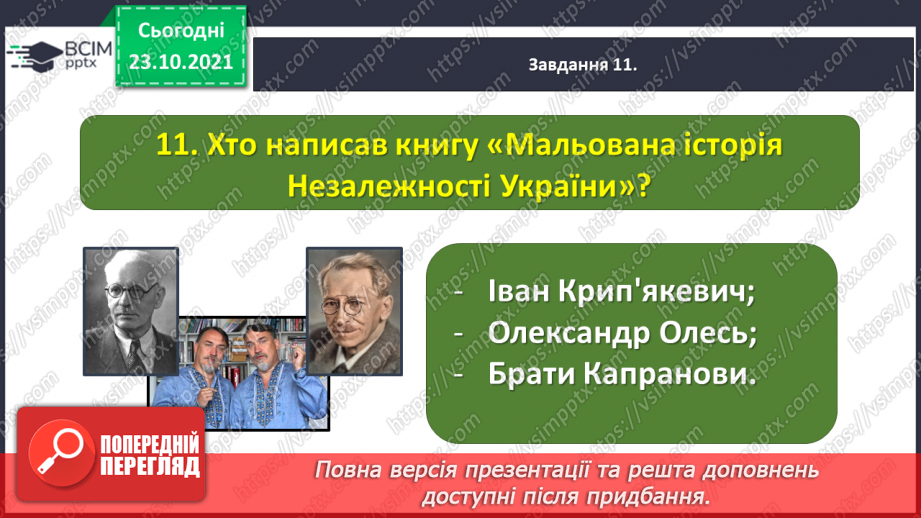 ВСІМ pptx

Сьогодні 23.10.2021

Завдання 11.

11. Хто написав книгу «Мальована історія Незалежності України»?

- Іван Крип'якевич;
- Олександр Олесь;
- Брати Капранови.

ПОПЕРЕДНІЙ ПЕРЕГЛЯД

Повна версія презентації та решта доповнень доступні після придбання.

https://vsimpptx.com